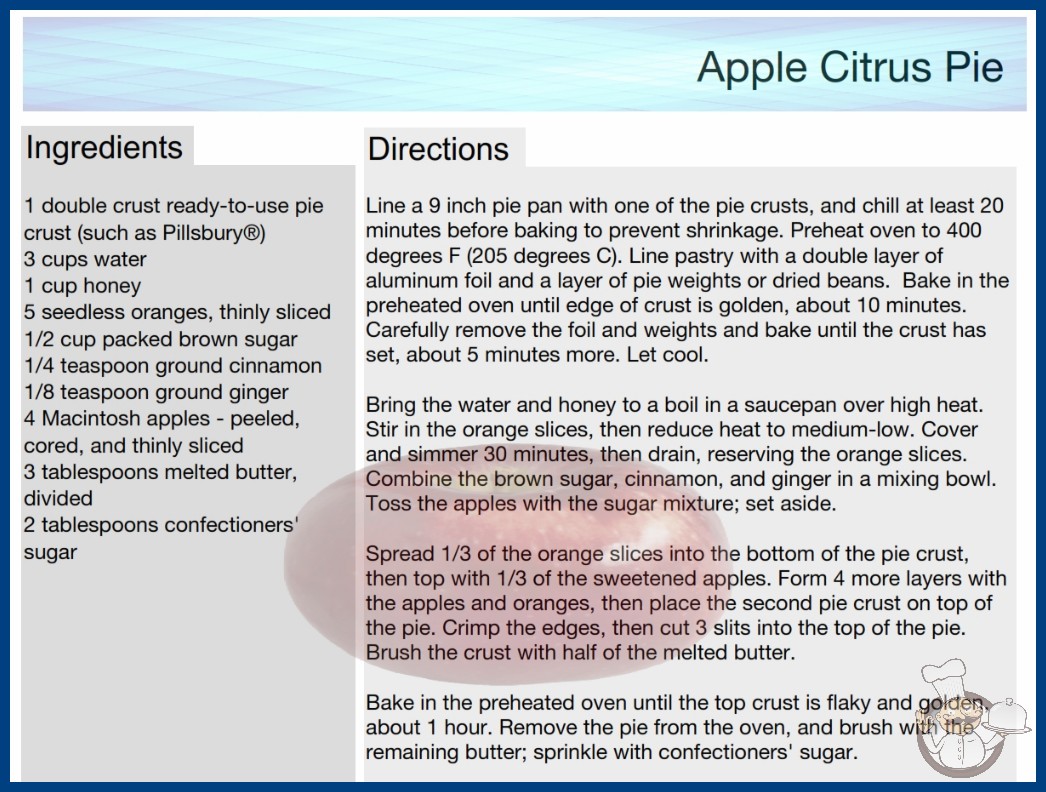 Apple Citrus Pie

Ingredients

1 double crust ready-to-use pie crust (such as Pillsbury®)
3 cups water
1 cup honey
5 seedless oranges, thinly sliced
1/2 cup packed brown sugar
1/4 teaspoon ground cinnamon
1/8 teaspoon ground ginger
4 Macintosh apples - peeled, cored, and thinly sliced
3 tablespoons melted butter, divided
2 tablespoons confectioners' sugar

Directions

Line a 9 inch pie pan with one of the pie crusts, and chill at least 20 minutes before baking to prevent shrinkage. Preheat oven to 400 degrees F (205 degrees C). Line pastry with a double layer of aluminum foil and a layer of pie weights or dried beans. Bake in the preheated oven until edge of crust is golden, about 10 minutes. Carefully remove the foil and weights and bake until the crust has set, about 5 minutes more. Let cool.

Bring the water and honey to a boil in a saucepan over high heat. Stir in the orange slices, then reduce heat to medium-low. Cover and simmer 30 minutes, then drain, reserving the orange slices. Combine the brown sugar, cinnamon, and ginger in a mixing bowl. Toss the apples with the sugar mixture; set aside.

Spread 1/3 of the orange slices into the bottom of the pie crust, then top with 1/3 of the sweetened apples. Form 4 more layers with the apples and oranges, then place the second pie crust on top of the pie. Crimp the edges, then cut 3 slits into the top of the pie. Brush the crust with half of the melted butter.

Bake in the preheated oven until the top crust is flaky and golden, about 1 hour. Remove the pie from the oven, and brush with the remaining butter; sprinkle with confectioners' sugar.